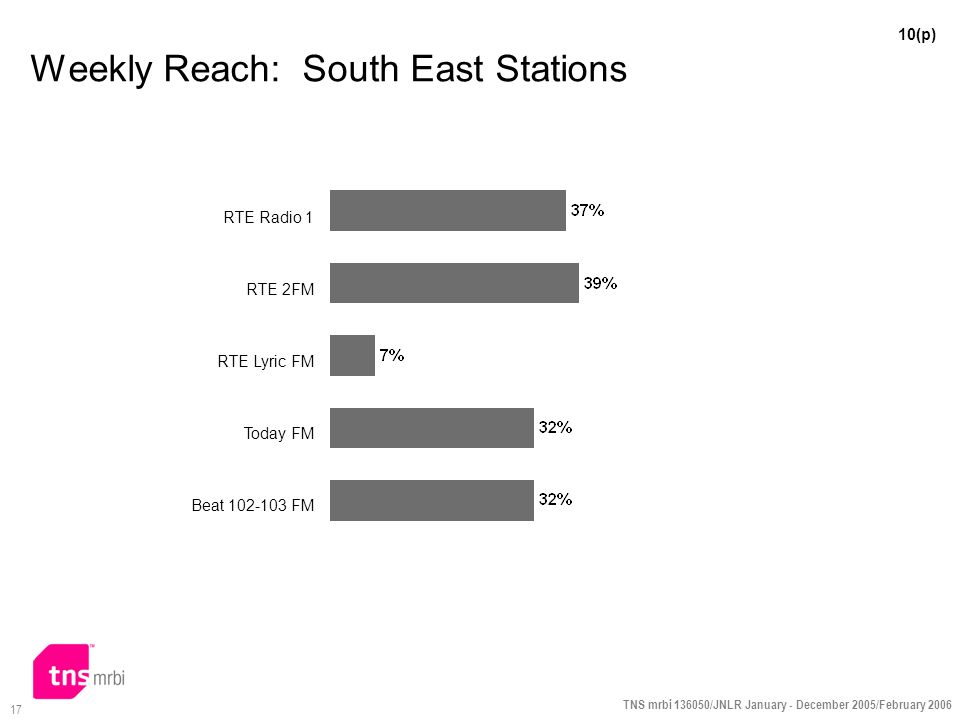 10(p)

Weekly Reach: South East Stations

RTE Radio 1 37%

RTE 2FM 39%

RTE Lyric FM 7%

Today FM 32%

Beat 102-103 FM 32%

tns mrbi

17

TNS mrbi 136050/JNLR January - December 2005/February 2006